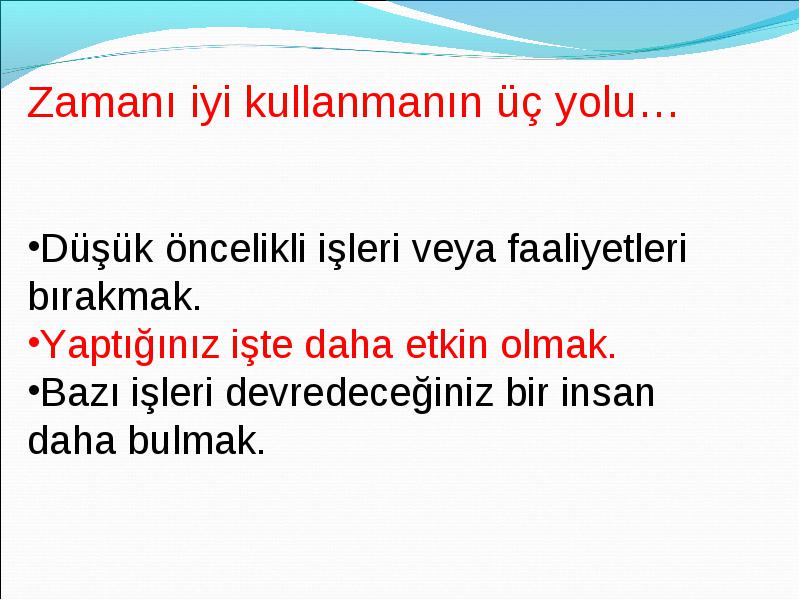 Zamanı iyi kullanmanın üç yolu…

•Düşük öncelikli işleri veya faaliyetleri bırakmak.
•Yaptığınız işte daha etkin olmak.
•Bazı işleri devredeceğiniz bir insan daha bulmak.